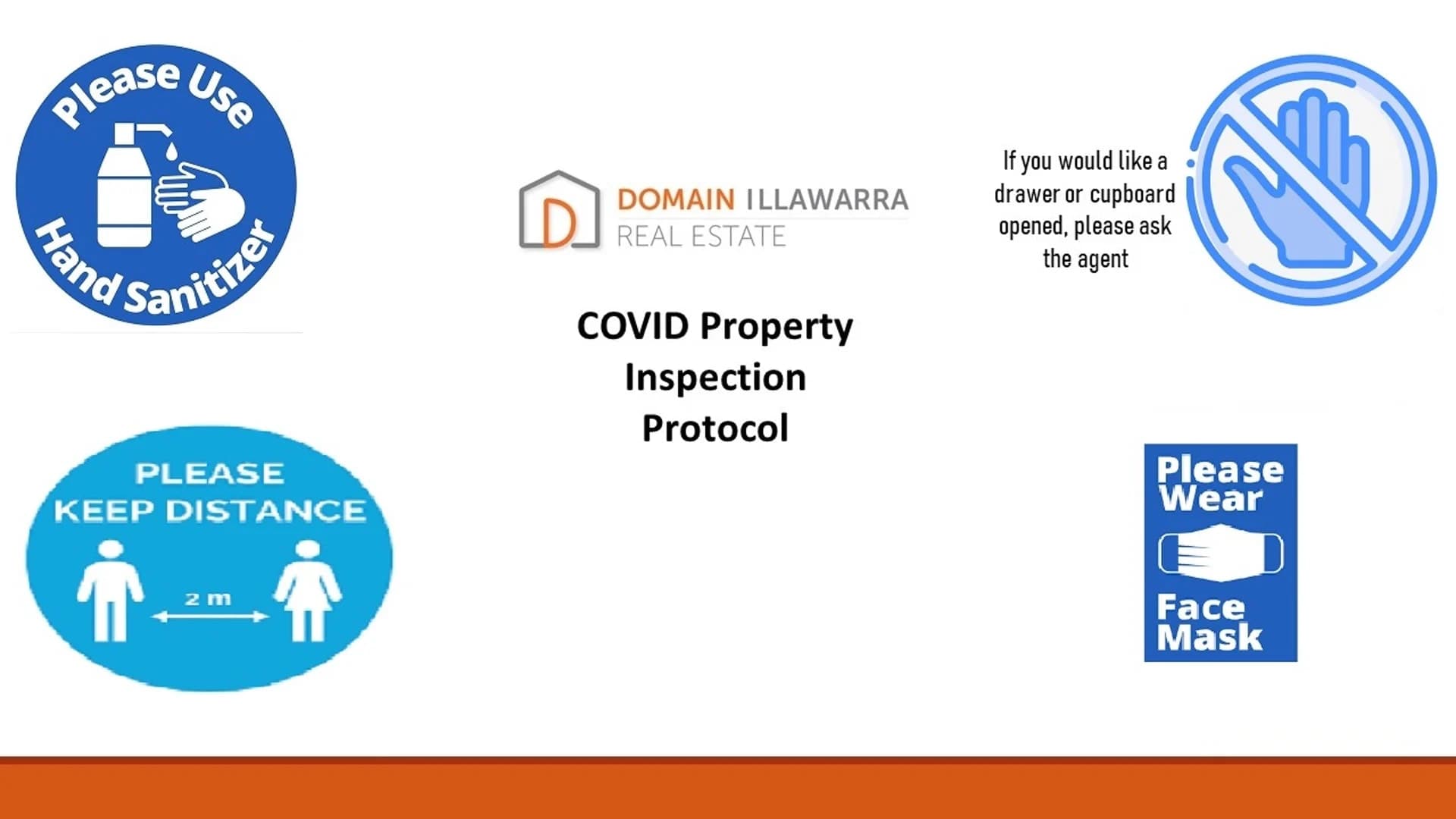 Please Use
Hand Sanitizer

D DOMAIN ILLAWARRA
REAL ESTATE

If you would like a drawer or cupboard opened, please ask the agent

COVID Property Inspection Protocol

PLEASE
KEEP DISTANCE
2 m

Please Wear
Face Mask